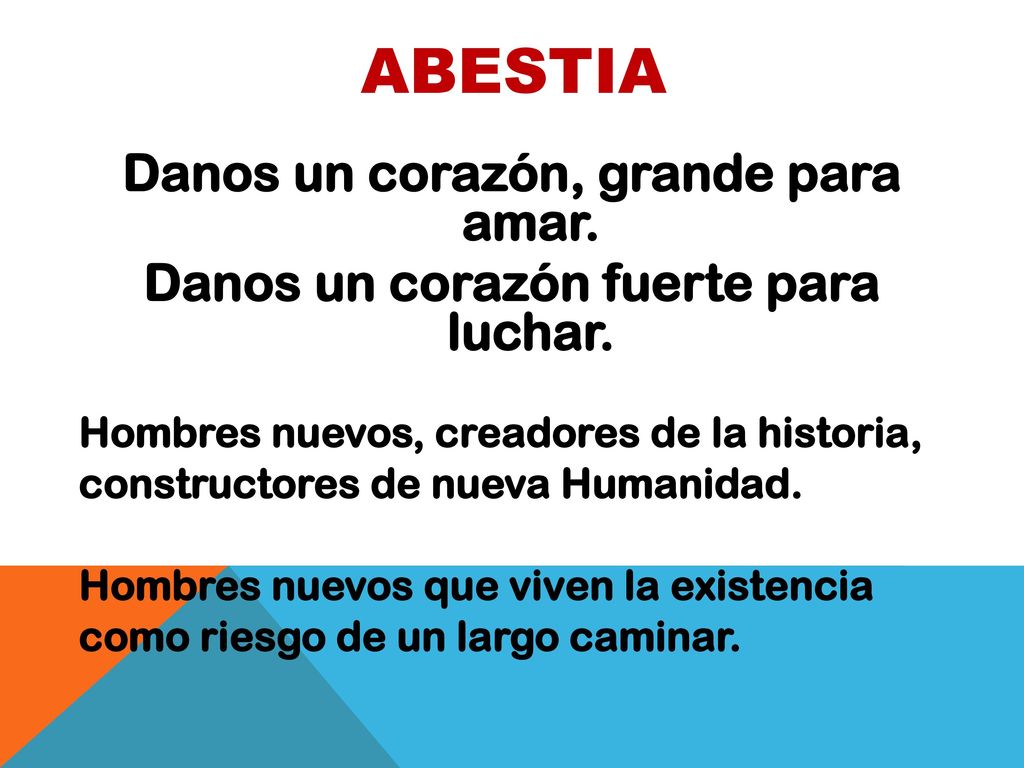 ABESTIA

Danos un corazón, grande para amar.
Danos un corazón fuerte para luchar.

Hombres nuevos, creadores de la historia, constructores de nueva Humanidad.

Hombres nuevos que viven la existencia como riesgo de un largo caminar.